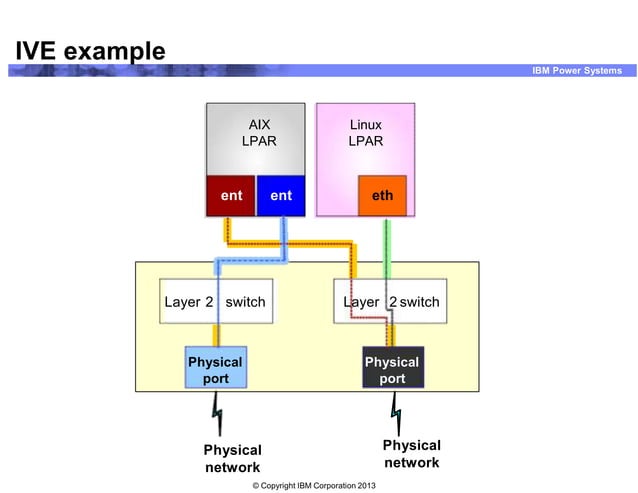 IVE example

IBM Power Systems

AIX LPAR

ent

ent

Linux LPAR

eth

Layer 2 switch

Layer 2 switch

Physical port

Physical port

Physical network

Physical network

© Copyright IBM Corporation 2013